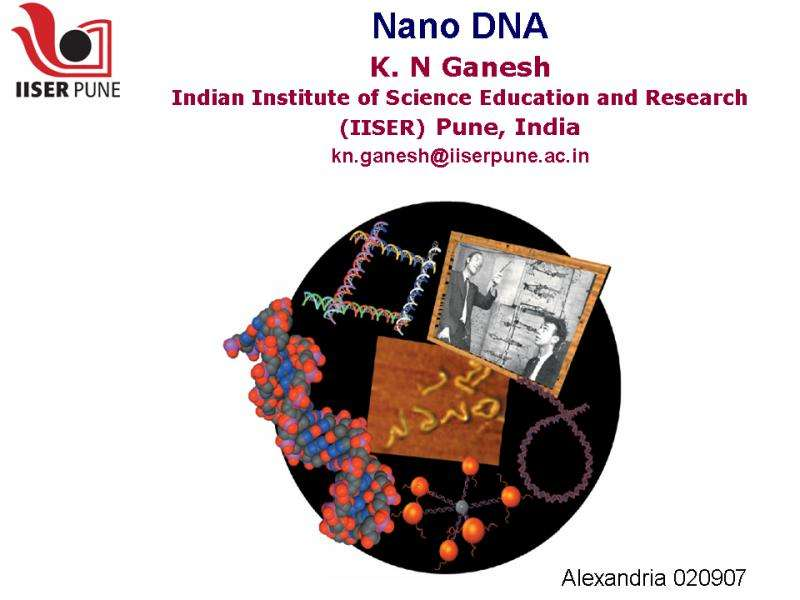 IISER PUNE

Nano DNA
K. N Ganesh
Indian Institute of Science Education and Research
(IISER) Pune, India
kn.ganesh@iiserpune.ac.in

Alexandria 020907